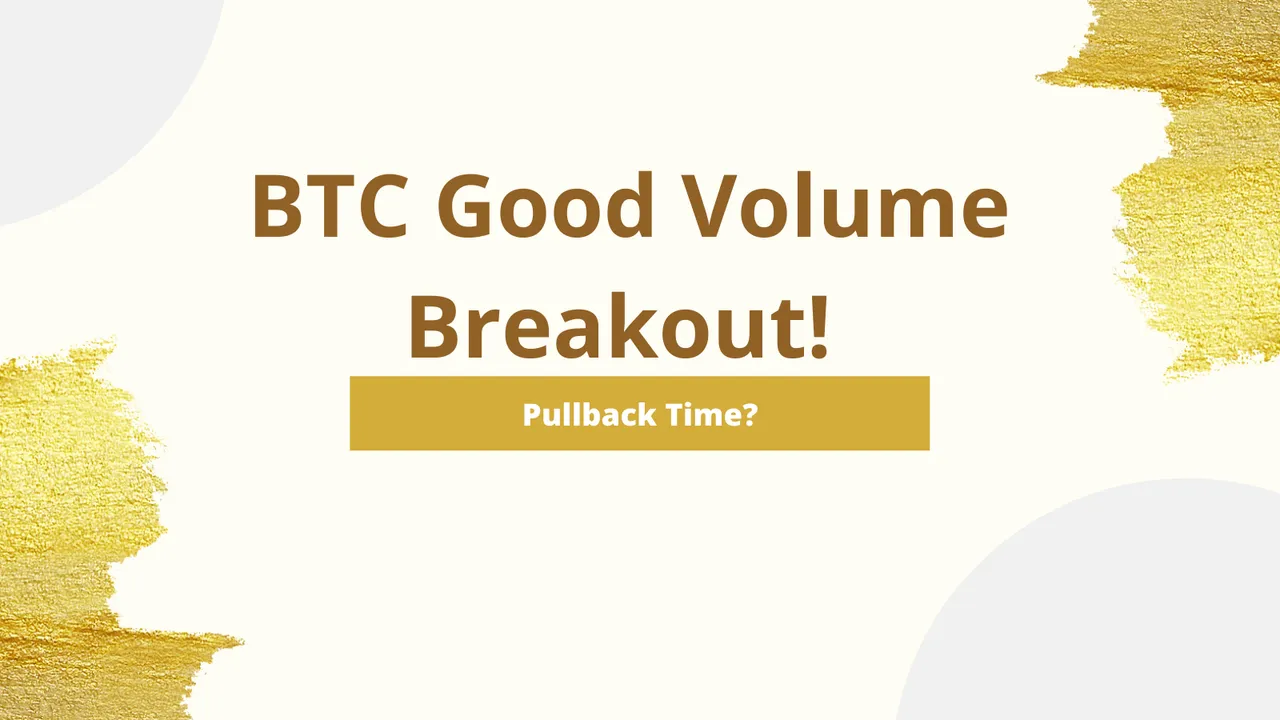 BTC Good Volume Breakout!

Pullback Time?